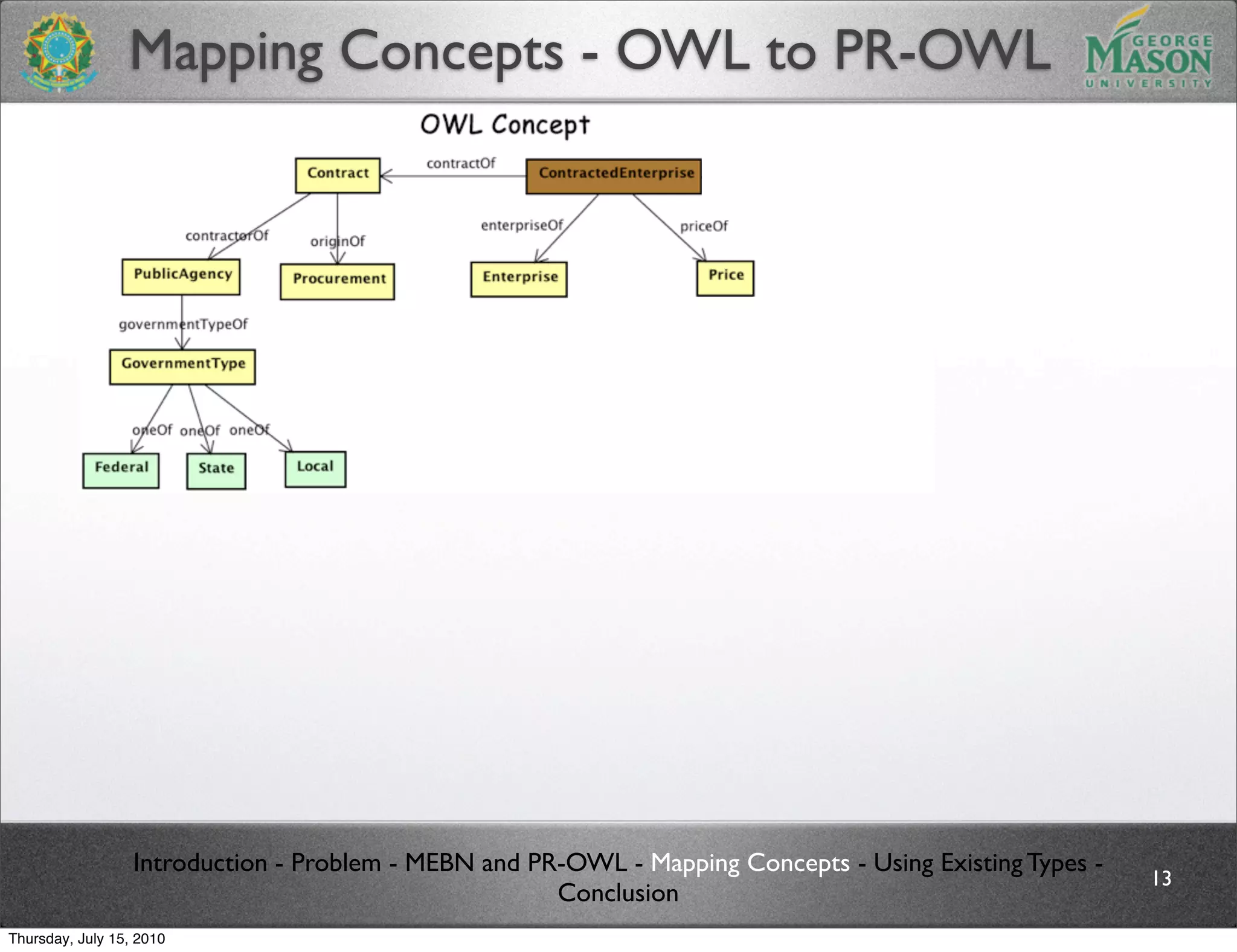 Mapping Concepts - OWL to PR-OWL

GEORGE MASON UNIVERSITY

OWL Concept

Contract

contractOf

ContractedEnterprise

contractorOf

originOf

enterpriseOf

priceOf

PublicAgency

Procurement

Enterprise

Price

governmentTypeOf

GovernmentType

oneOf oneOf oneOf

Federal

State

Local

Introduction - Problem - MEBN and PR-OWL - Mapping Concepts - Using Existing Types - Conclusion

13

Thursday, July 15, 2010